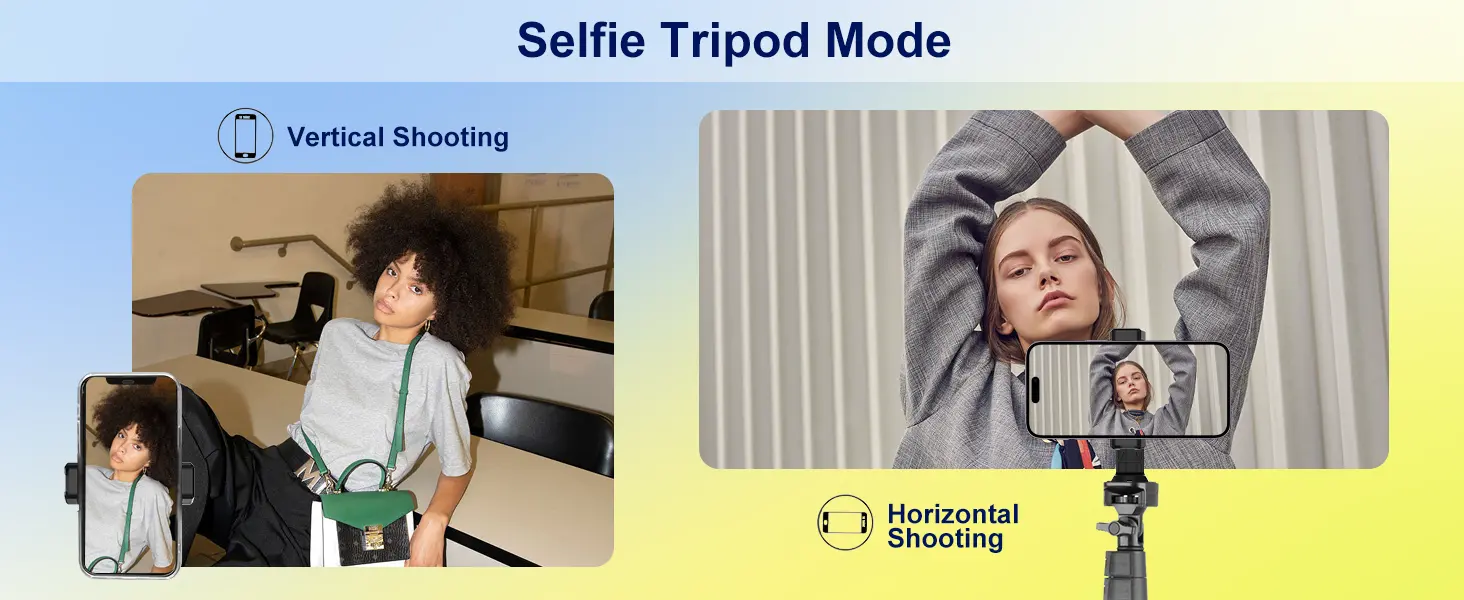 Selfie Tripod Mode

Vertical Shooting

Horizontal Shooting